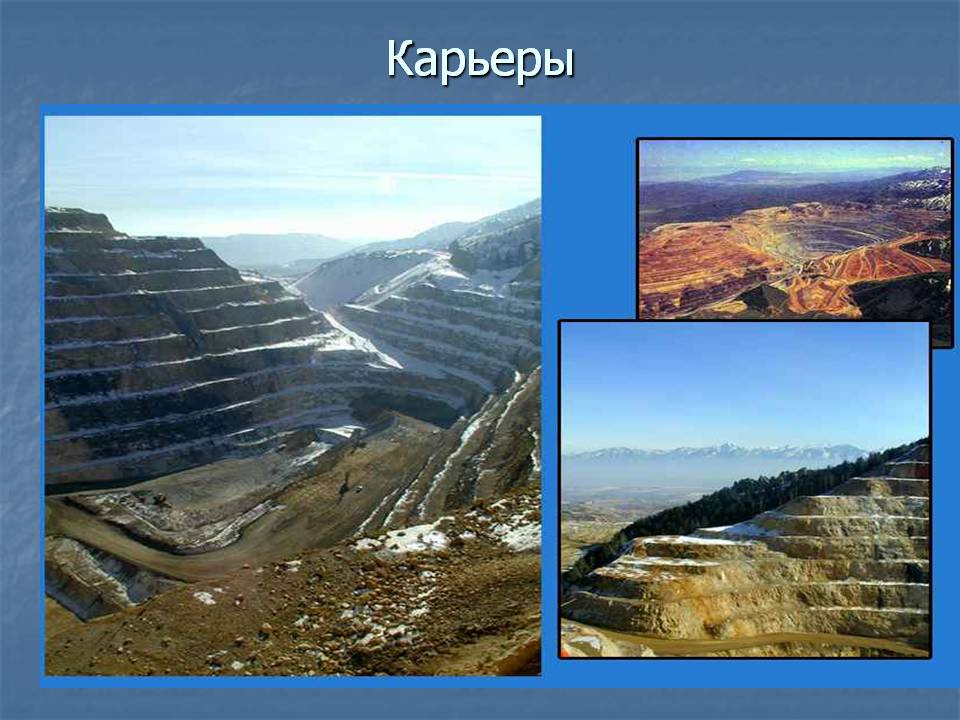 Карьеры